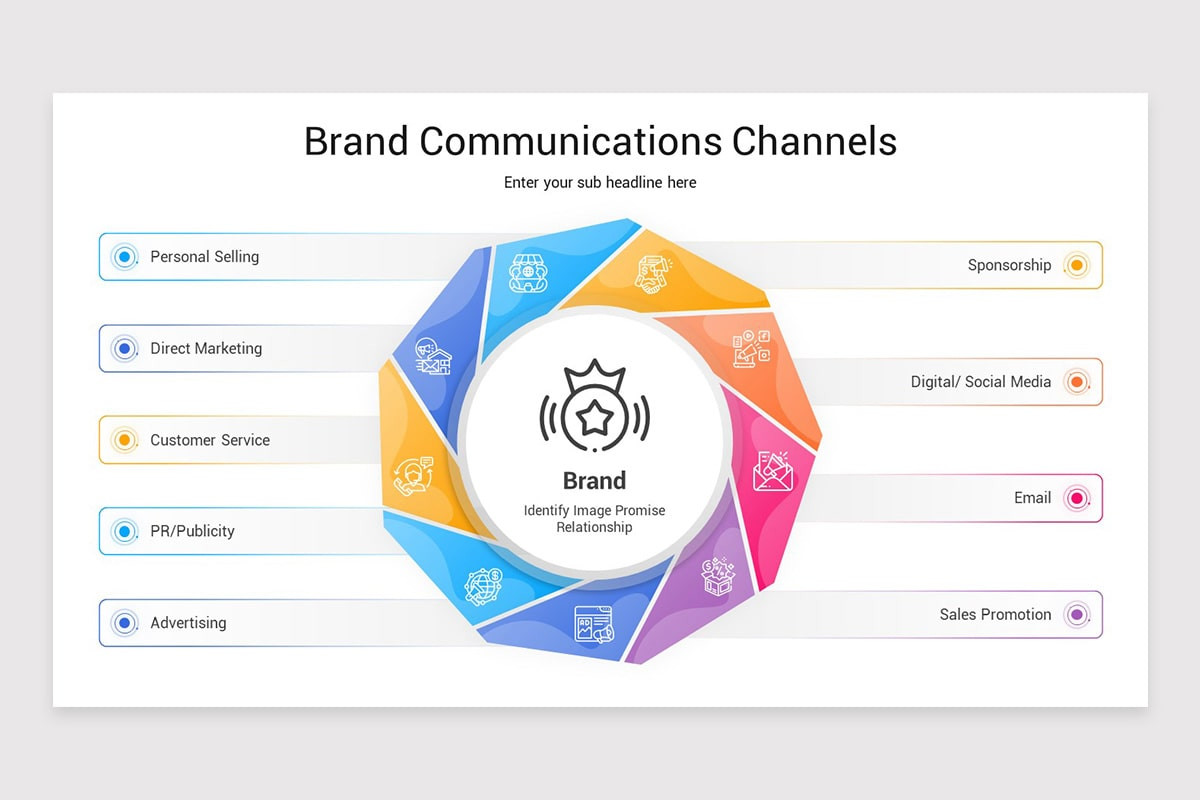 Brand Communications Channels

Enter your sub headline here

Personal Selling

Direct Marketing

Customer Service

PR/Publicity

Advertising

Brand

Identify Image Promise Relationship

Sponsorship

Digital/ Social Media

Email

Sales Promotion